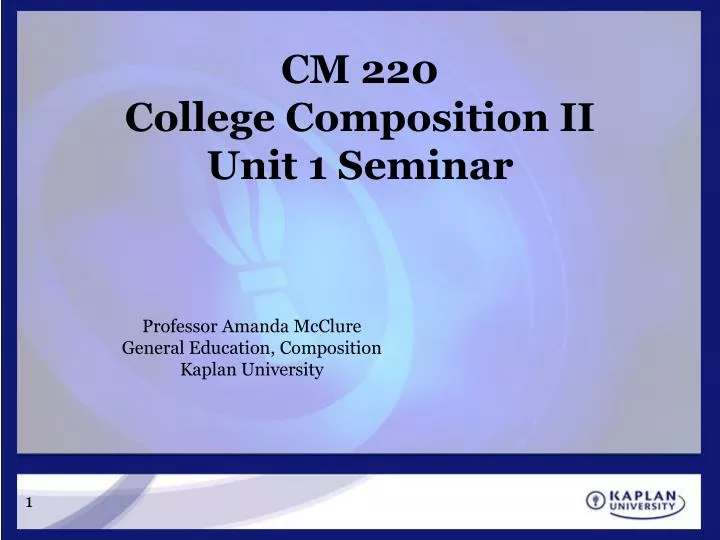 CM 220
College Composition II
Unit 1 Seminar

Professor Amanda McClure
General Education, Composition
Kaplan University

1

KAPLAN UNIVERSITY